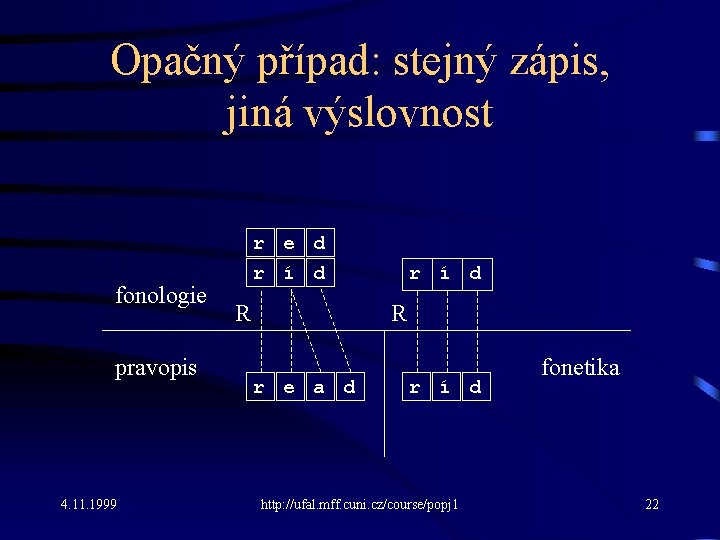 Opačný případ: stejný zápis, jiná výslovnost

r e d
r í d
r í d

fonologie

R

R

pravopis

fonetika

r e a d
r í d

4.11.1999

http://ufal.mff.cuni.cz/course/popj1

22